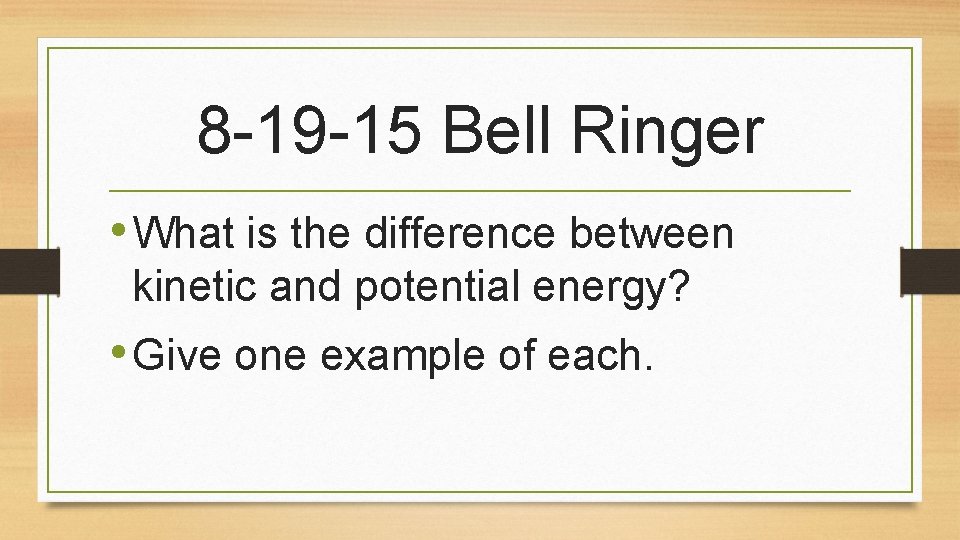 8-19-15 Bell Ringer

• What is the difference between kinetic and potential energy?

• Give one example of each.